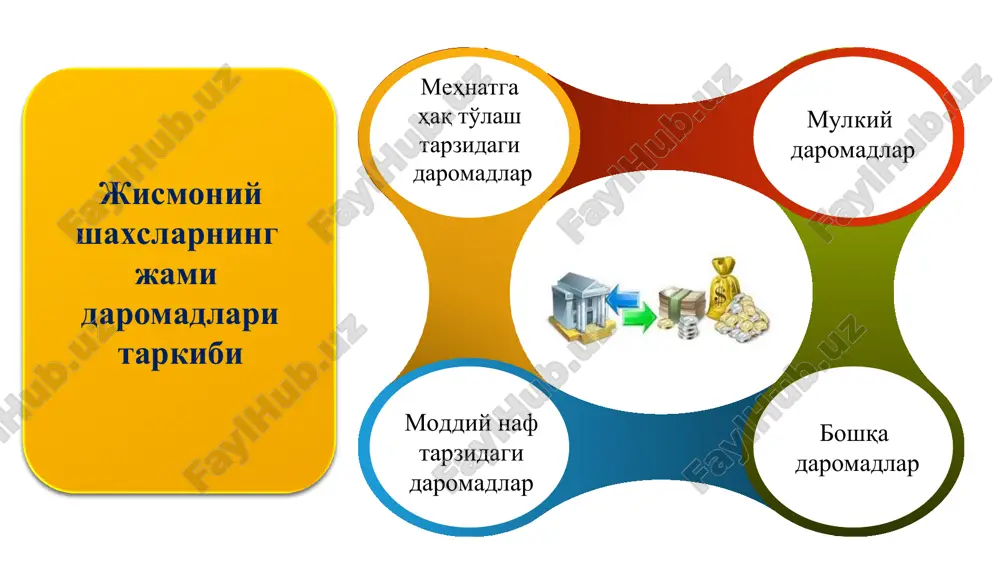 Жисмоний шахсларнинг жами даромадлари таркиби

Меҳнатга ҳақ тўлаш тарзидаги даромадлар

Мулкий даромадлар

Моддий наф тарзидаги даромадлар

Бошқа даромадлар

FaylHub.uz